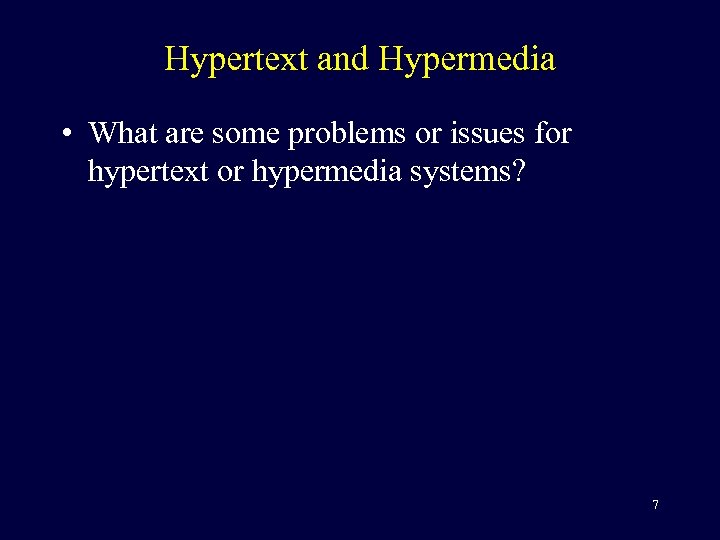 Hypertext and Hypermedia

• What are some problems or issues for hypertext or hypermedia systems?

7